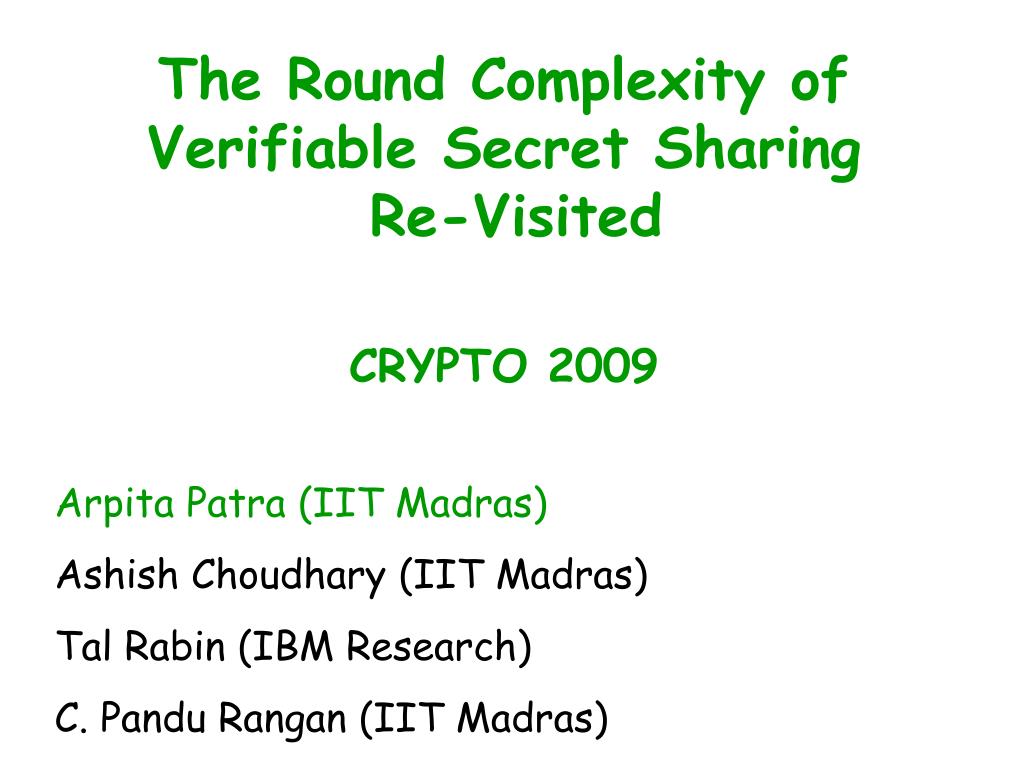 The Round Complexity of Verifiable Secret Sharing Re-Visited

CRYPTO 2009

Arpita Patra (IIT Madras)

Ashish Choudhary (IIT Madras)

Tal Rabin (IBM Research)

C. Pandu Rangan (IIT Madras)